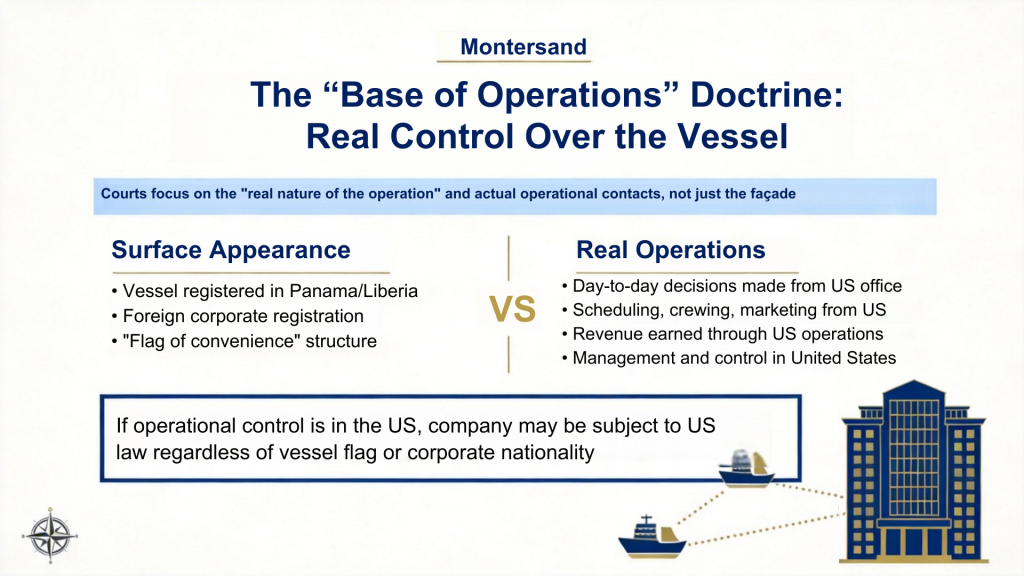 Montersand

The “Base of Operations” Doctrine: Real Control Over the Vessel

Courts focus on the "real nature of the operation" and actual operational contacts, not just the façade

Surface Appearance

• Vessel registered in Panama/Liberia
• Foreign corporate registration
• "Flag of convenience" structure

VS

Real Operations

• Day-to-day decisions made from US office
• Scheduling, crewing, marketing from US
• Revenue earned through US operations
• Management and control in United States

If operational control is in the US, company may be subject to US law regardless of vessel flag or corporate nationality